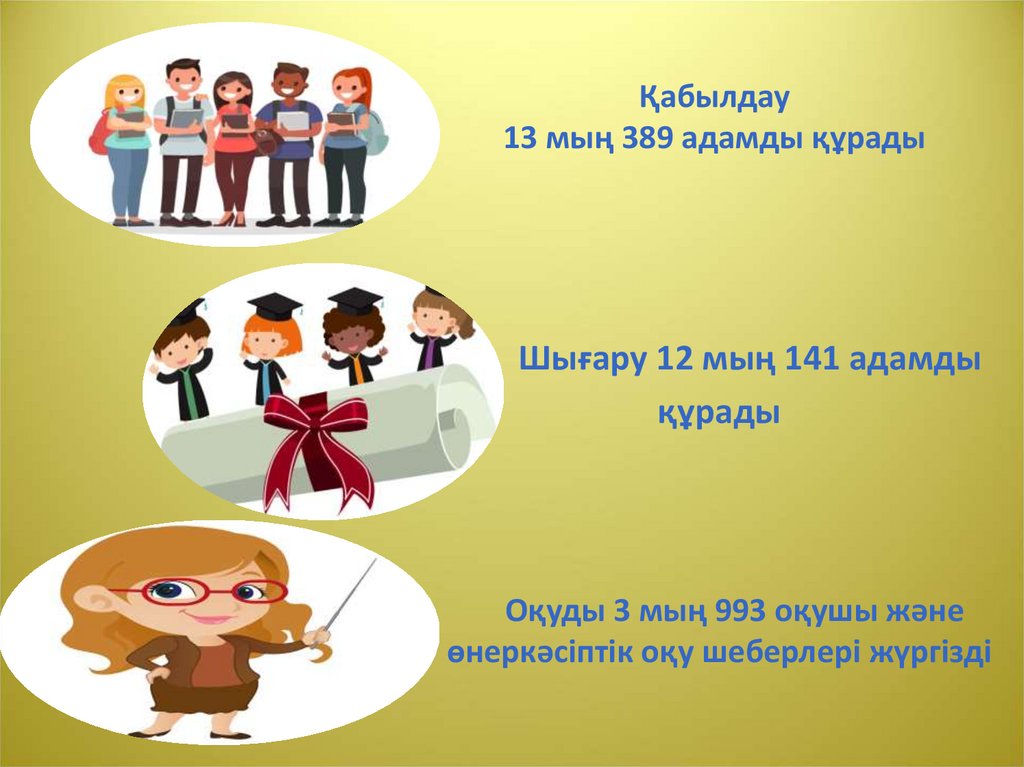 Қабылдау
13 мың 389 адамды құрады

Шығару 12 мың 141 адамды құрады

Оқуды 3 мың 993 оқушы және өнеркәсіптік оқу шеберлері жүргізді